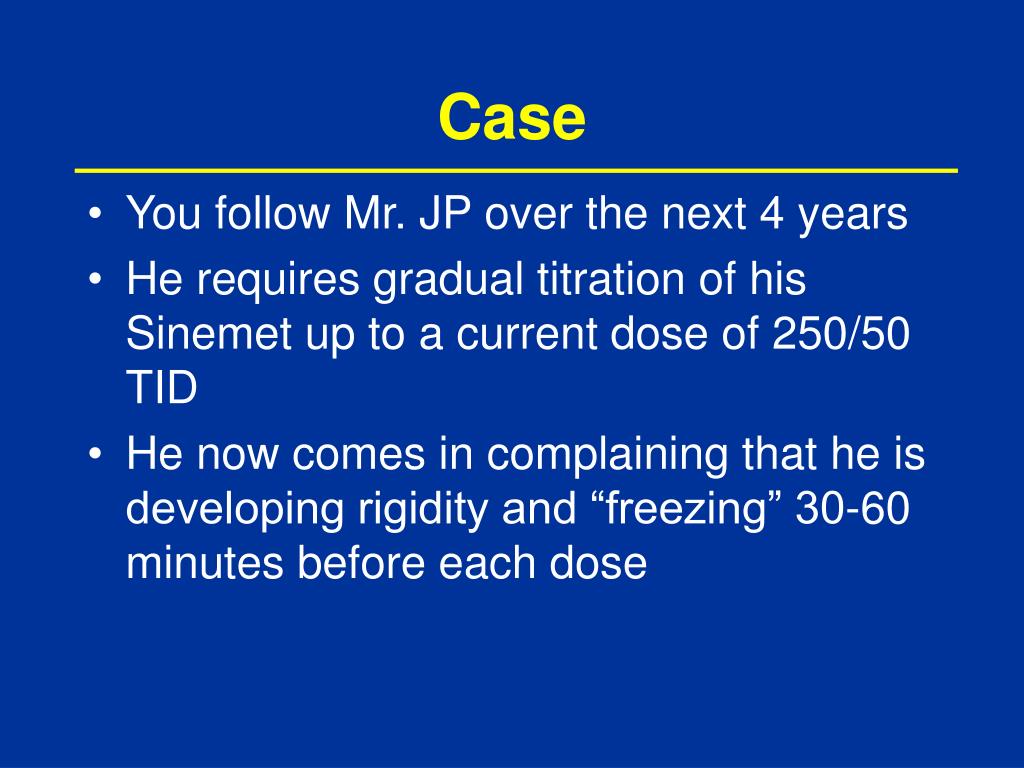 Case

• You follow Mr. JP over the next 4 years
• He requires gradual titration of his Sinemet up to a current dose of 250/50 TID
• He now comes in complaining that he is developing rigidity and “freezing” 30-60 minutes before each dose